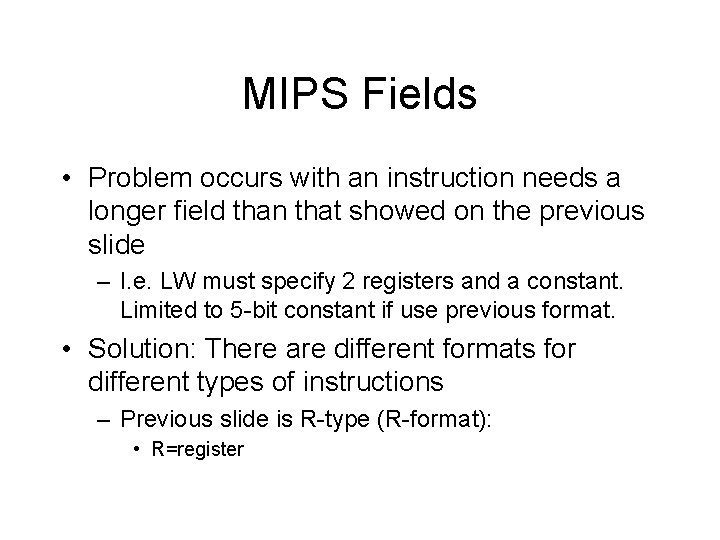 MIPS Fields

• Problem occurs with an instruction needs a longer field than that showed on the previous slide

– I.e. LW must specify 2 registers and a constant. Limited to 5-bit constant if use previous format.

• Solution: There are different formats for different types of instructions

– Previous slide is R-type (R-format):

• R=register